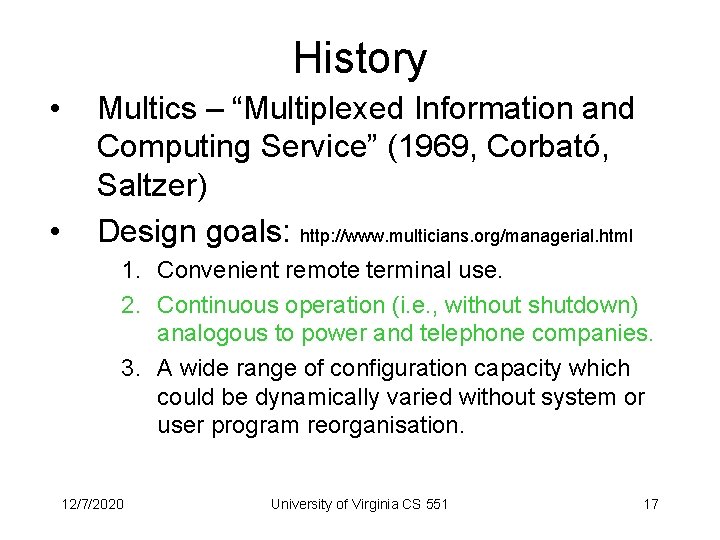 History

• Multics – “Multiplexed Information and Computing Service” (1969, Corbató, Saltzer)

• Design goals: http://www.multicians.org/managerial.html

1. Convenient remote terminal use.
2. Continuous operation (i.e., without shutdown) analogous to power and telephone companies.
3. A wide range of configuration capacity which could be dynamically varied without system or user program reorganisation.

12/7/2020 University of Virginia CS 551 17